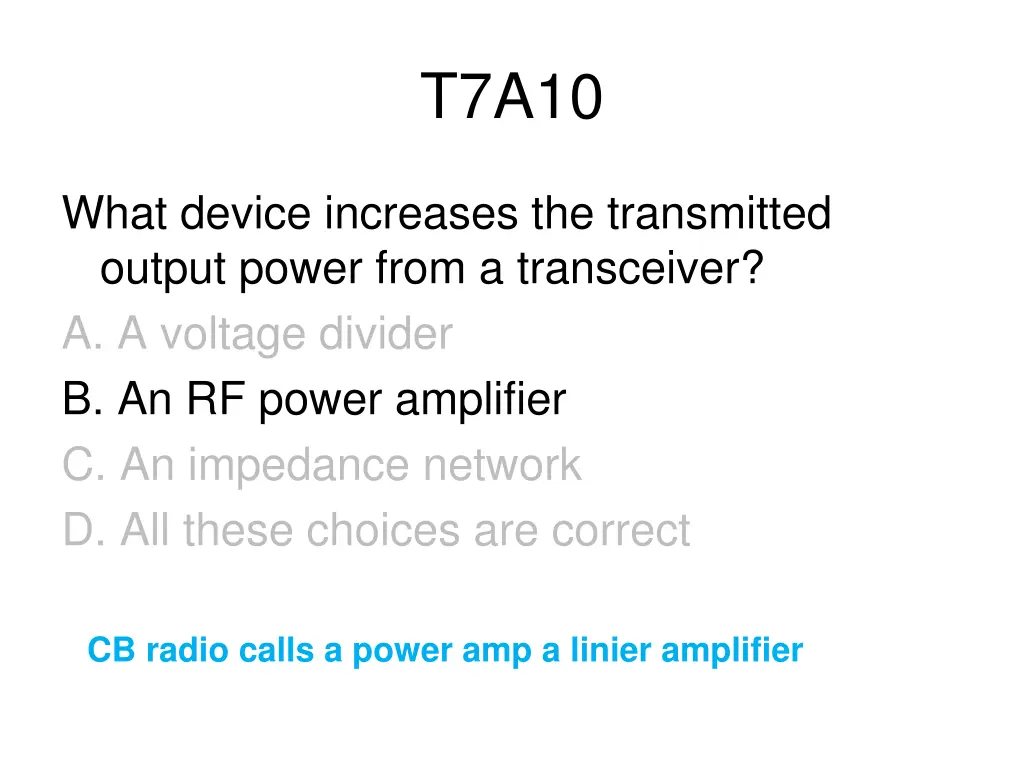 T7A10

What device increases the transmitted output power from a transceiver?
A. A voltage divider
B. An RF power amplifier
C. An impedance network
D. All these choices are correct

CB radio calls a power amp a linier amplifier